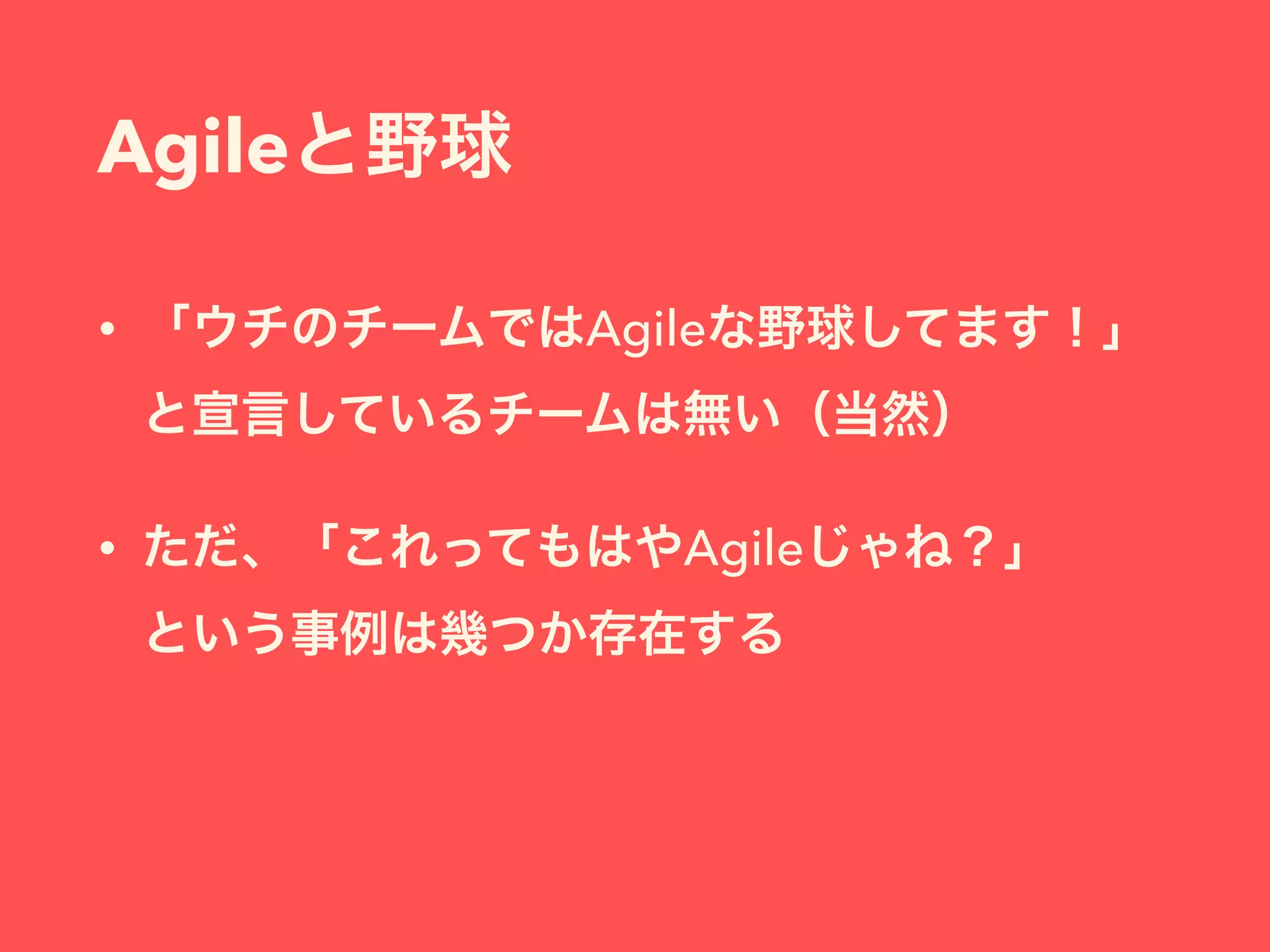 Agileと野球

• 「ウチのチームではAgileな野球してます！」と宣言しているチームは無い（当然）

• ただ、「これってもはやAgileじゃね？」という事例は幾つか存在する